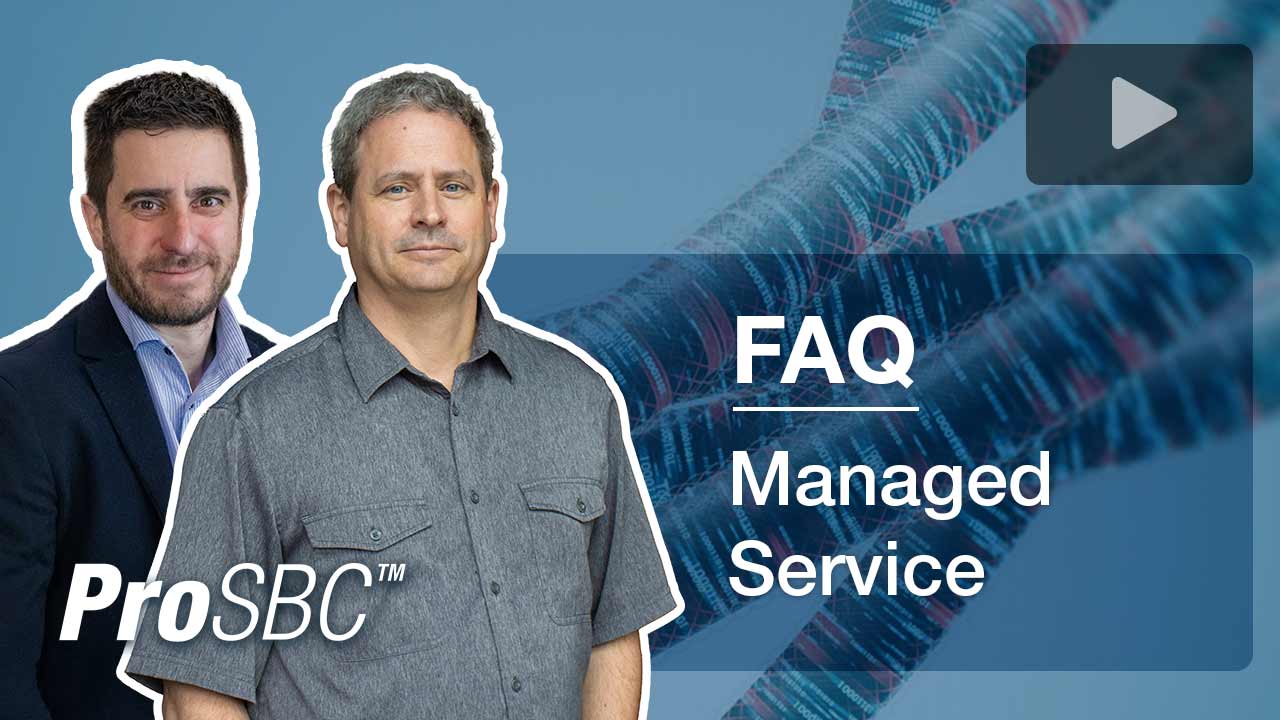 FAQ

Managed Service

ProSBC™